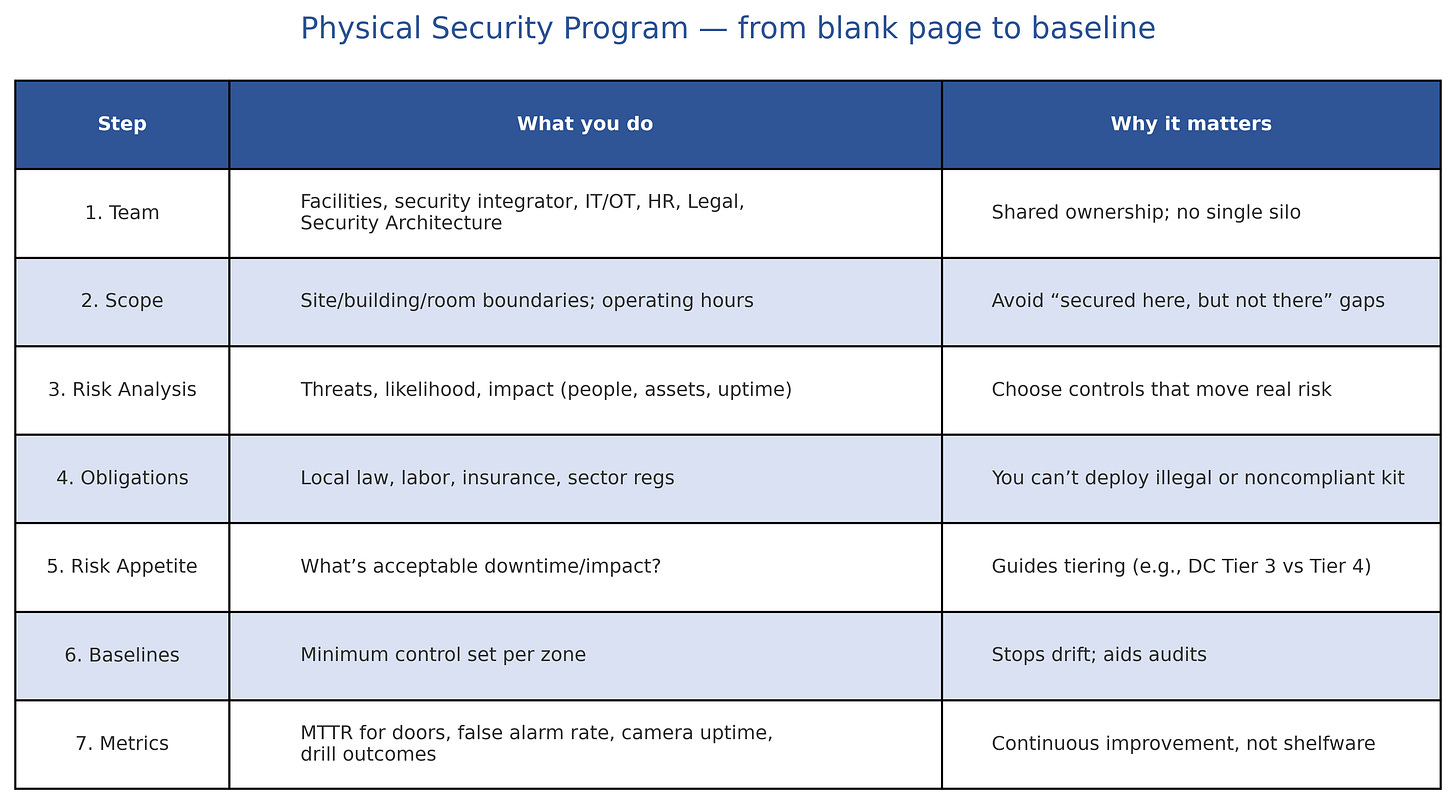 Physical Security Program — from blank page to baseline

| Step | What you do | Why it matters |
|---|---|---|
| 1. Team | Facilities, security integrator, IT/OT, HR, Legal, Security Architecture | Shared ownership; no single silo |
| 2. Scope | Site/building/room boundaries; operating hours | Avoid “secured here, but not there” gaps |
| 3. Risk Analysis | Threats, likelihood, impact (people, assets, uptime) | Choose controls that move real risk |
| 4. Obligations | Local law, labor, insurance, sector regs | You can’t deploy illegal or noncompliant kit |
| 5. Risk Appetite | What’s acceptable downtime/impact? | Guides tiering (e.g., DC Tier 3 vs Tier 4) |
| 6. Baselines | Minimum control set per zone | Stops drift; aids audits |
| 7. Metrics | MTTR for doors, false alarm rate, camera uptime, drill outcomes | Continuous improvement, not shelfware |